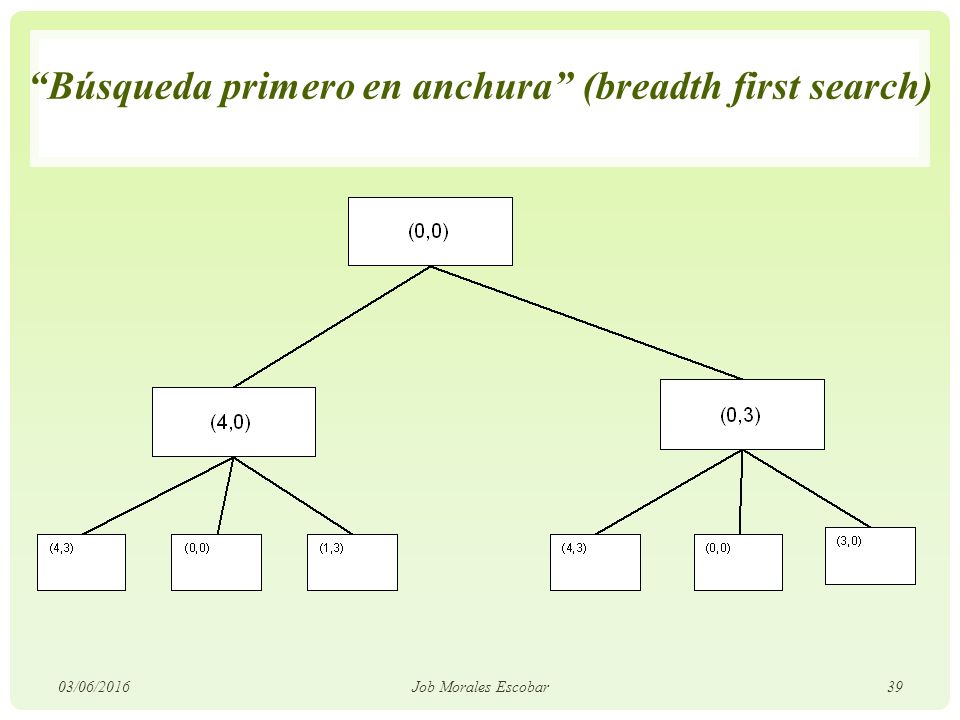 “Búsqueda primero en anchura” (breadth first search)

(0,0)

(4,0)

(0,3)

(4,3)

(0,0)

(1,3)

(4,3)

(0,0)

(3,0)

03/06/2016

Job Morales Escobar

39